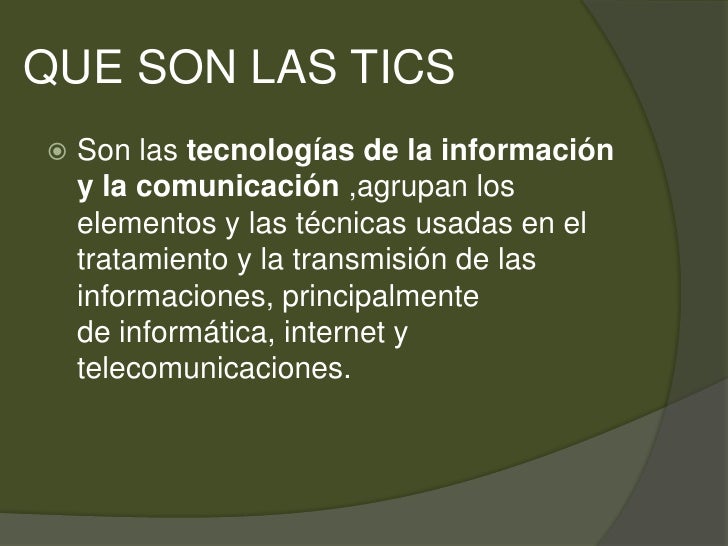 QUE SON LAS TICS

Son las tecnologías de la información y la comunicación ,agrupan los elementos y las técnicas usadas en el tratamiento y la transmisión de las informaciones, principalmente de informática, internet y telecomunicaciones.